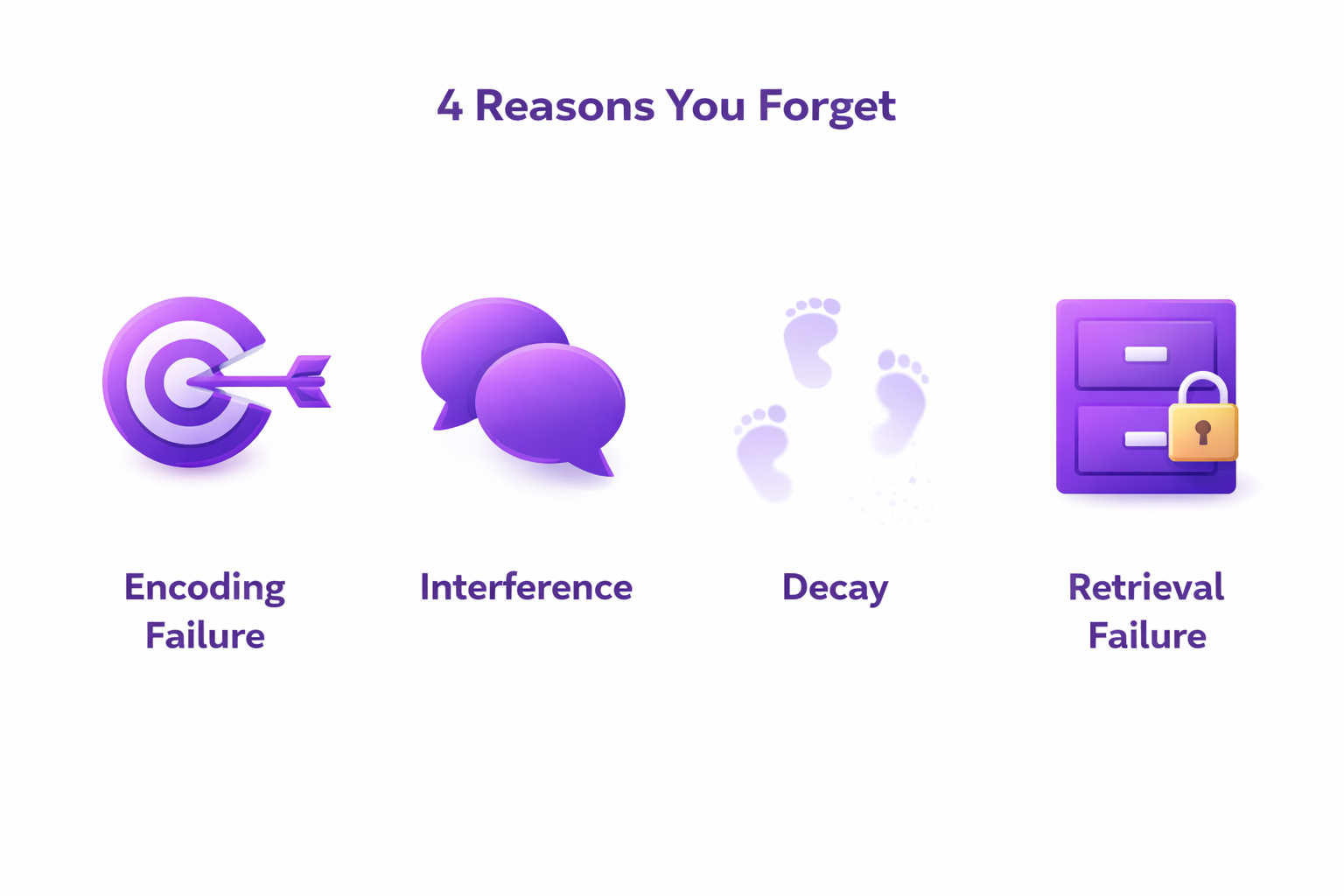 4 Reasons You Forget

Encoding Failure

Interference

Decay

Retrieval Failure